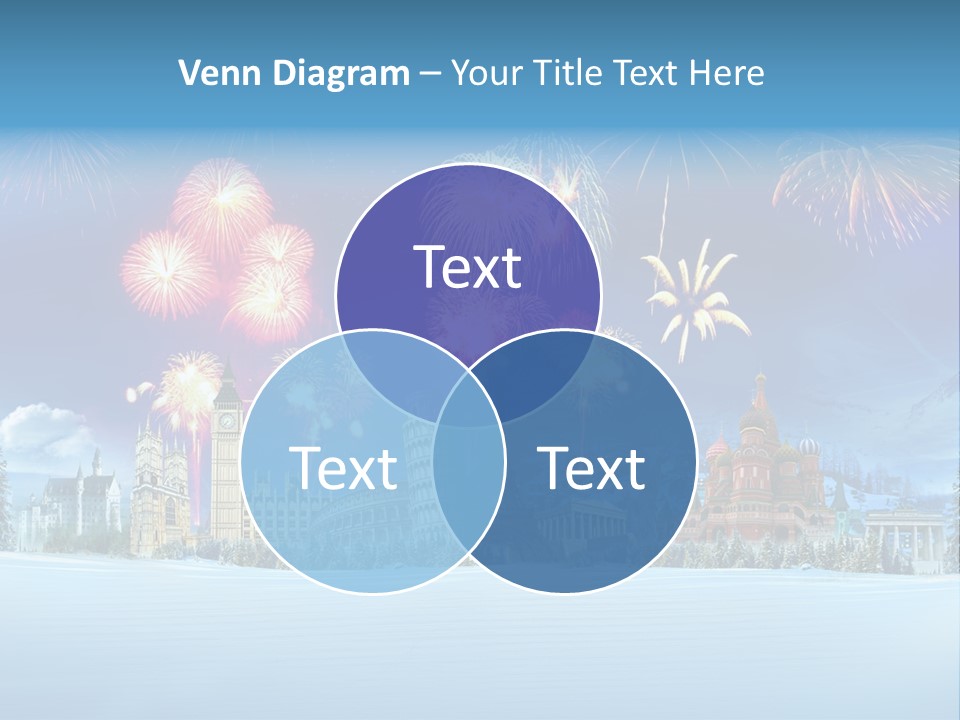 Venn Diagram – Your Title Text Here

Text

Text

Text